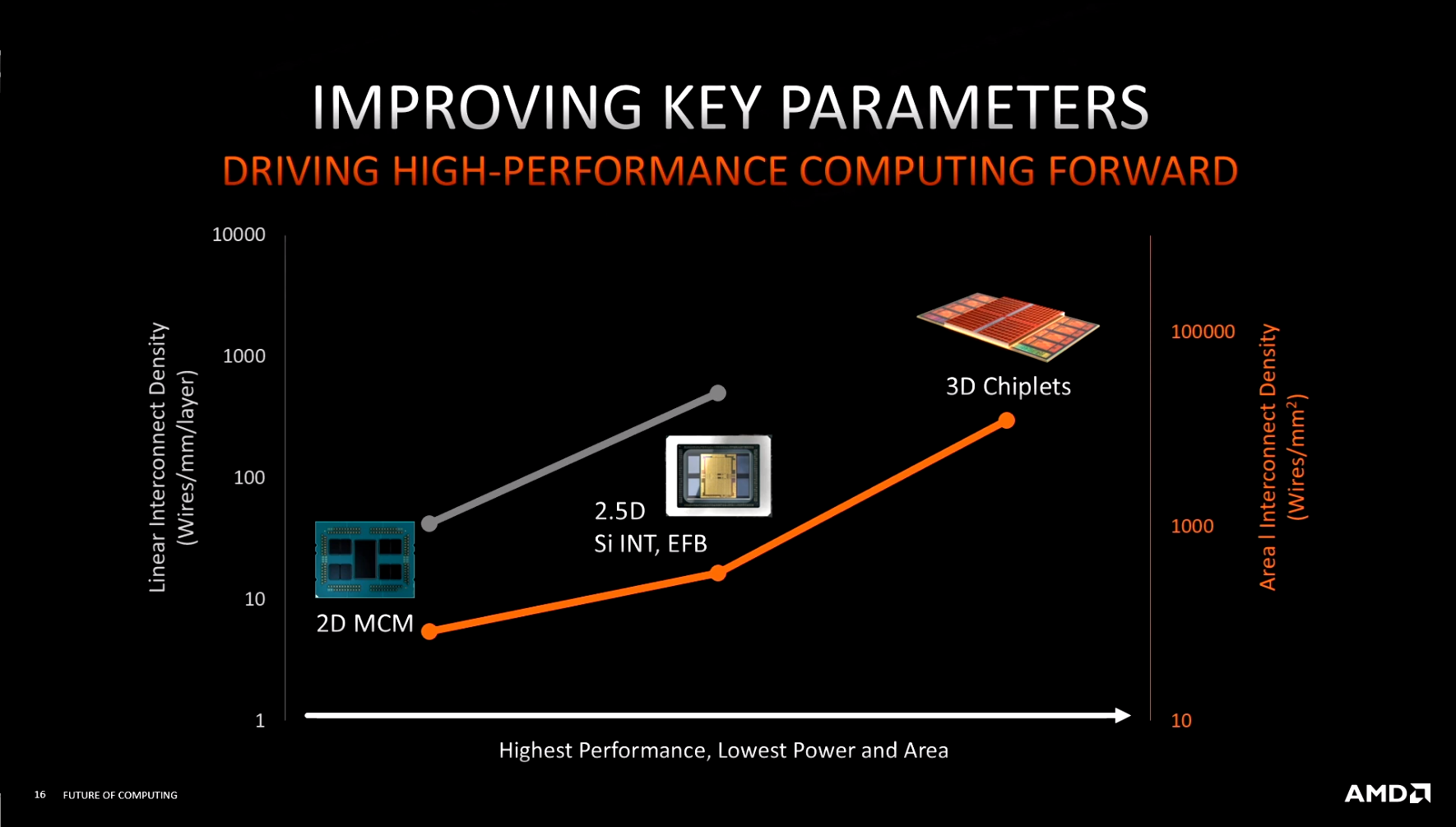 IMPROVING KEY PARAMETERS
DRIVING HIGH-PERFORMANCE COMPUTING FORWARD

Linear Interconnect Density (Wires/mm/layer)

10000
1000
100
10
1

2D MCM

2.5D
Si INT, EFB

3D Chiplets

100000
1000
10

Area l Interconnect Density (Wires/mm$^2$)

Highest Performance, Lowest Power and Area

16 FUTURE OF COMPUTING

AMD